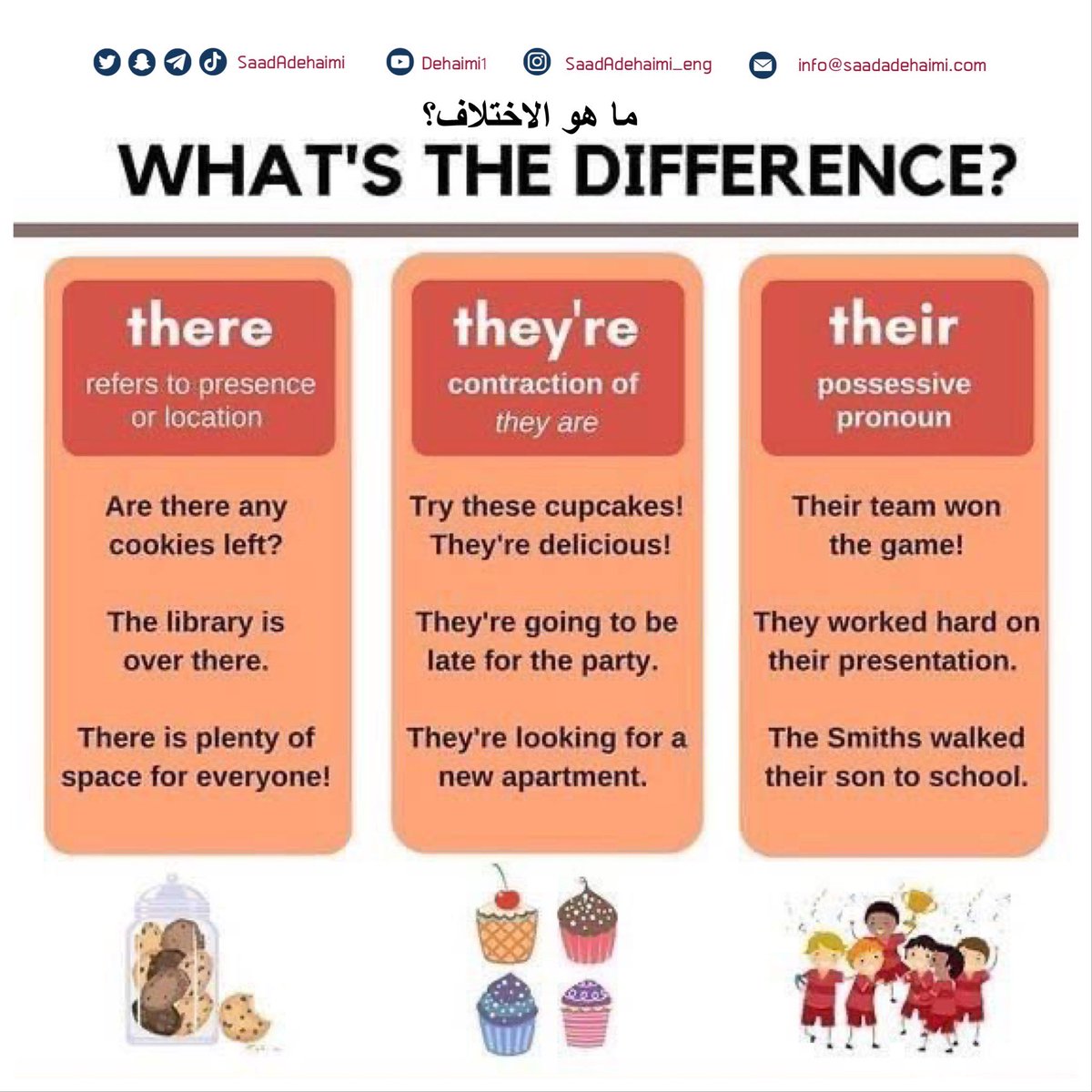 SaadAdehaimi Dehaimi1 SaadAdehaimi_eng info@saadadehaimi.com

ما هو الاختلاف؟

WHAT'S THE DIFFERENCE?

there
refers to presence or location

Are there any cookies left?

The library is over there.

There is plenty of space for everyone!

they're
contraction of they are

Try these cupcakes! They're delicious!

They're going to be late for the party.

They're looking for a new apartment.

their
possessive pronoun

Their team won the game!

They worked hard on their presentation.

The Smiths walked their son to school.